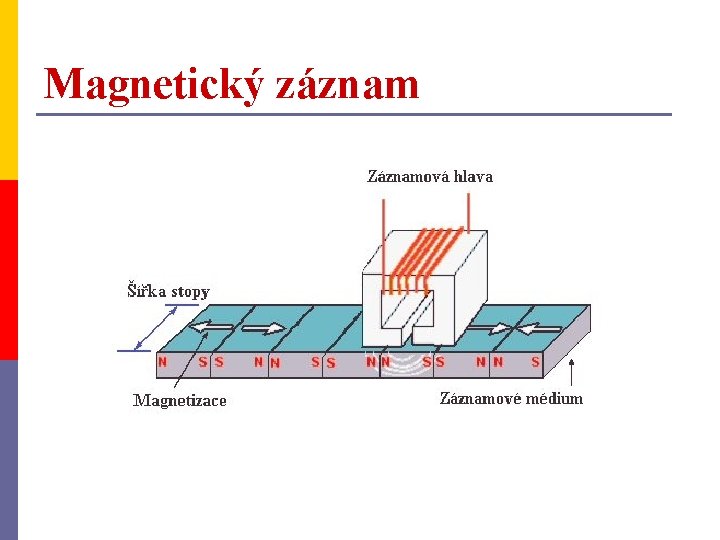 Magnetický záznam

Záznamová hlava

Šířka stopy

N S S N N S S N N S S N N S

Magnetizace

Záznamové médium